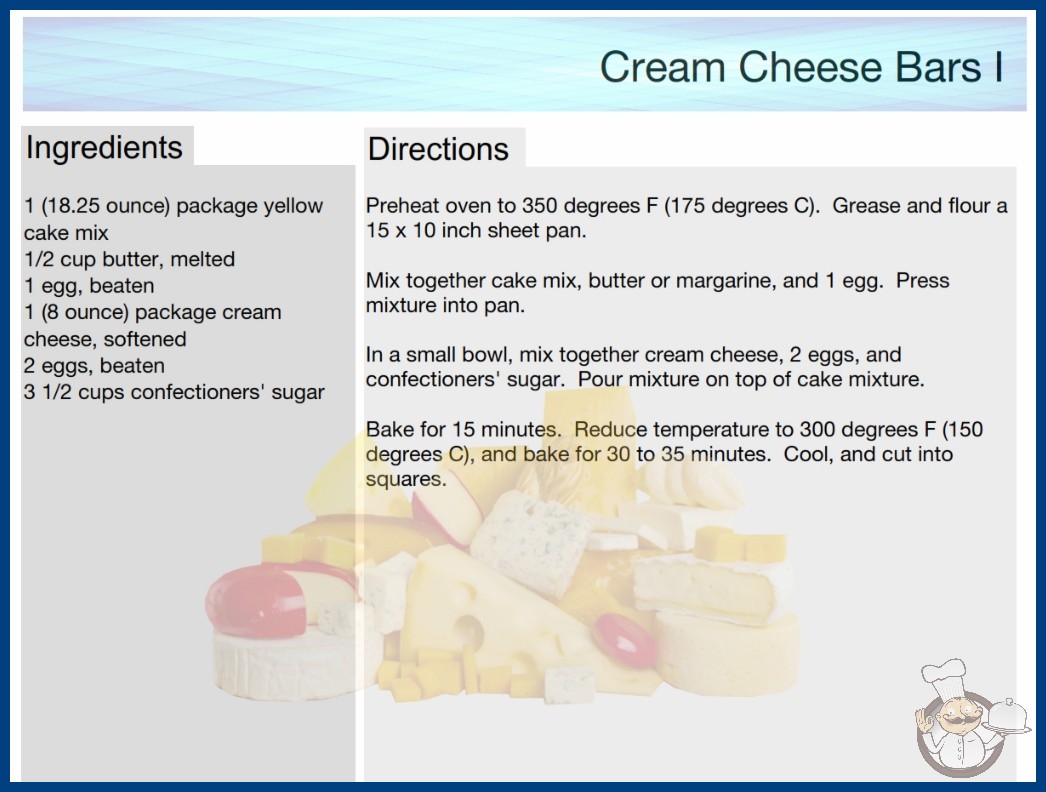 Cream Cheese Bars I

Ingredients

1 (18.25 ounce) package yellow cake mix
1/2 cup butter, melted
1 egg, beaten
1 (8 ounce) package cream cheese, softened
2 eggs, beaten
3 1/2 cups confectioners' sugar

Directions

Preheat oven to 350 degrees F (175 degrees C). Grease and flour a 15 x 10 inch sheet pan.

Mix together cake mix, butter or margarine, and 1 egg. Press mixture into pan.

In a small bowl, mix together cream cheese, 2 eggs, and confectioners' sugar. Pour mixture on top of cake mixture.

Bake for 15 minutes. Reduce temperature to 300 degrees F (150 degrees C), and bake for 30 to 35 minutes. Cool, and cut into squares.